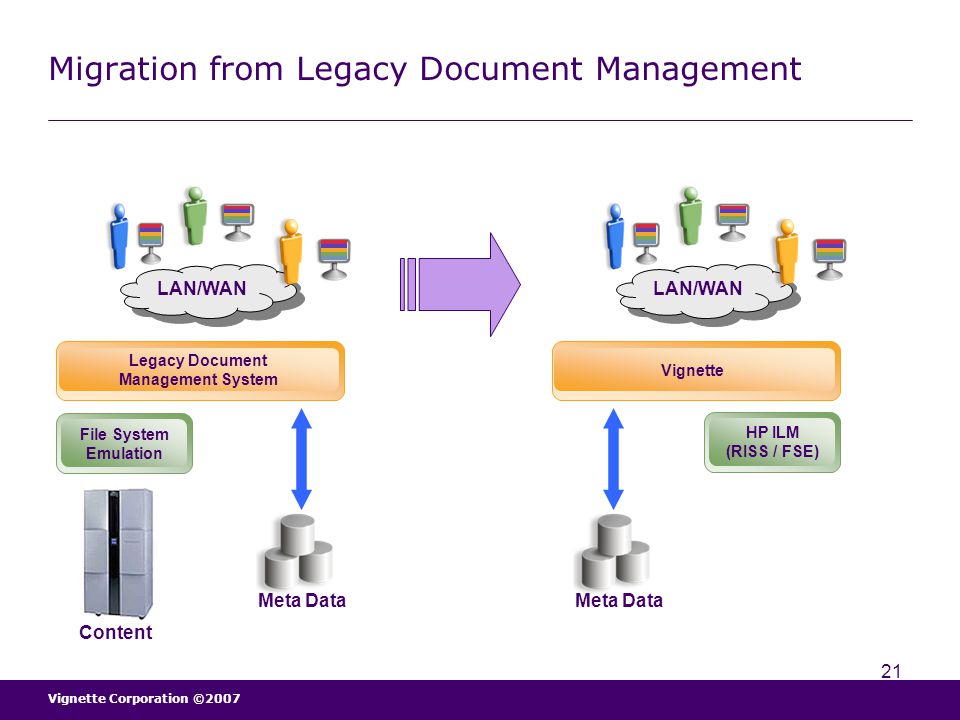 Migration from Legacy Document Management

LAN/WAN

Legacy Document Management System

File System Emulation

Content

Meta Data

LAN/WAN

Vignette

HP ILM (RISS / FSE)

Meta Data

21

Vignette Corporation ©2007